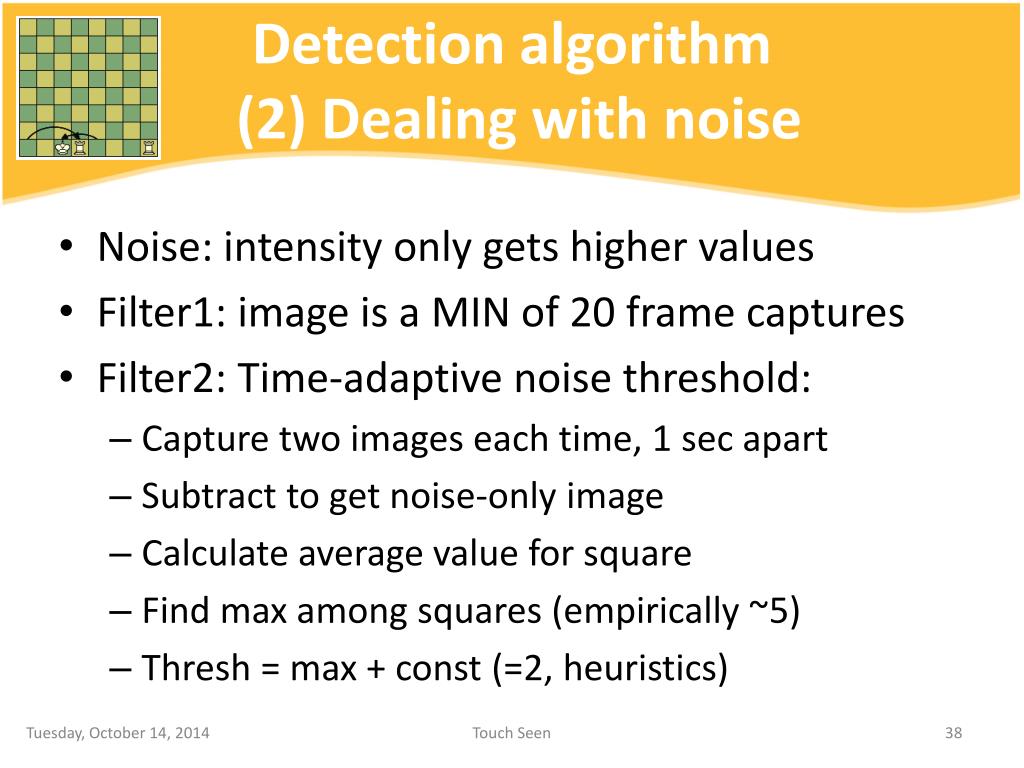 Detection algorithm
(2) Dealing with noise

• Noise: intensity only gets higher values
• Filter1: image is a MIN of 20 frame captures
• Filter2: Time-adaptive noise threshold:
– Capture two images each time, 1 sec apart
– Subtract to get noise-only image
– Calculate average value for square
– Find max among squares (empirically ~5)
– Thresh = max + const (=2, heuristics)

Tuesday, October 14, 2014
Touch Seen
38